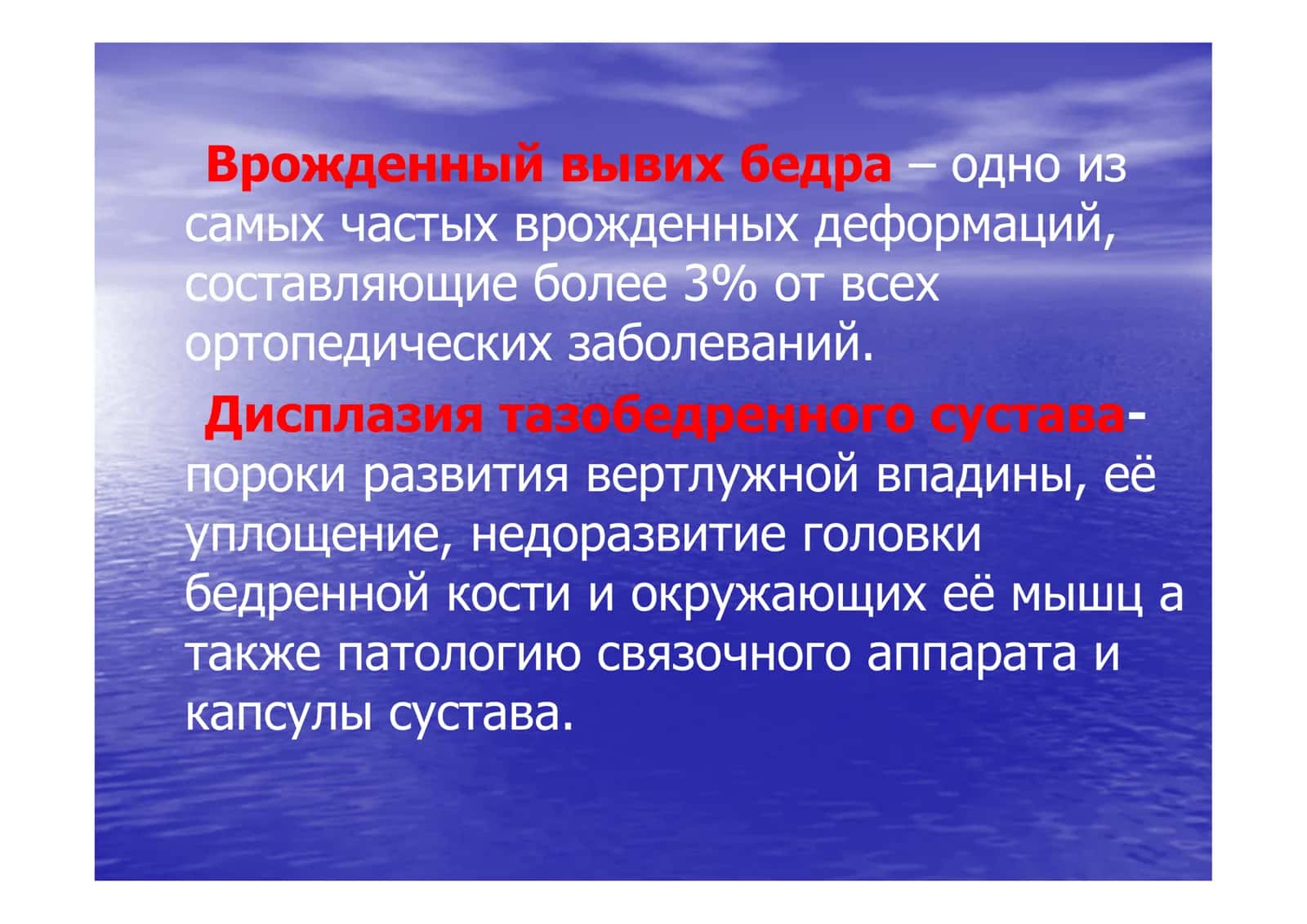 Врожденный вывих бедра – одно из самых частых врожденных деформаций, составляющие более 3% от всех ортопедических заболеваний.

Дисплазия тазобедренного сустава- пороки развития вертлужной впадины, её уплощение, недоразвитие головки бедренной кости и окружающих её мышц а также патологию связочного аппарата и капсулы сустава.